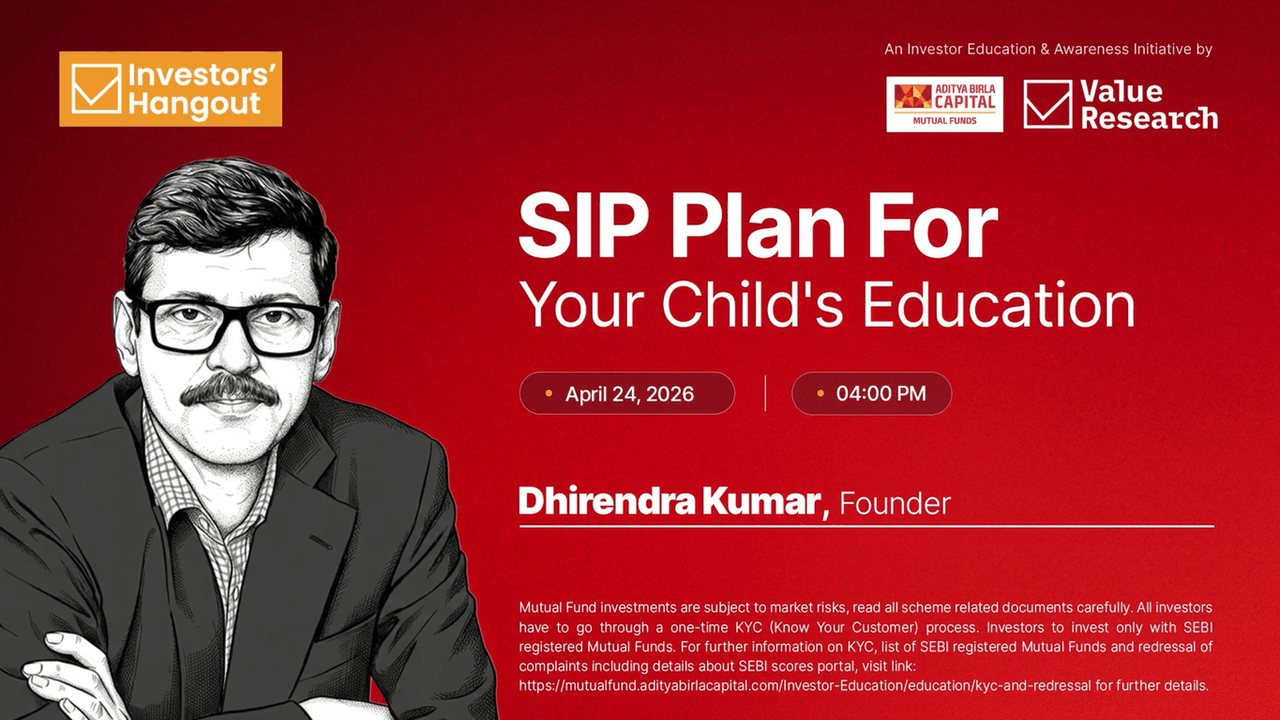 Investors' Hangout

An Investor Education & Awareness Initiative by

ADITYA BIRLA CAPITAL MUTUAL FUNDS

Value Research

SIP Plan For
Your Child's Education

April 24, 2026

04:00 PM

Dhirendra Kumar, Founder

Mutual Fund investments are subject to market risks, read all scheme related documents carefully. All investors have to go through a one-time KYC (Know Your Customer) process. Investors to invest only with SEBI registered Mutual Funds. For further information on KYC, list of SEBI registered Mutual Funds and redressal of complaints including details about SEBI scores portal, visit link: https://mutualfund.adityabirlacapital.com/Investor-Education/education/kyc-and-redressal for further details.